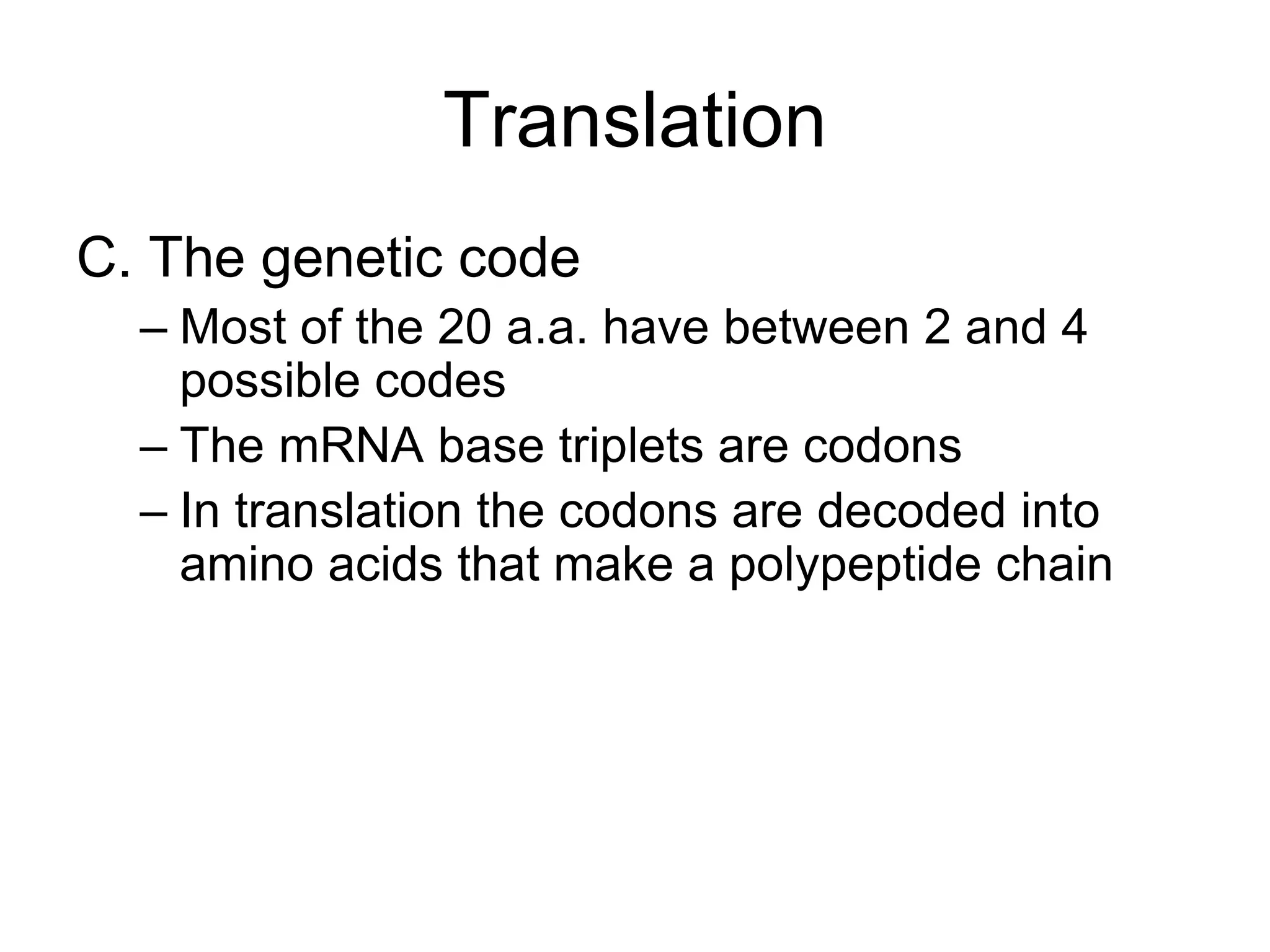 Translation

C. The genetic code

– Most of the 20 a.a. have between 2 and 4 possible codes

– The mRNA base triplets are codons

– In translation the codons are decoded into amino acids that make a polypeptide chain